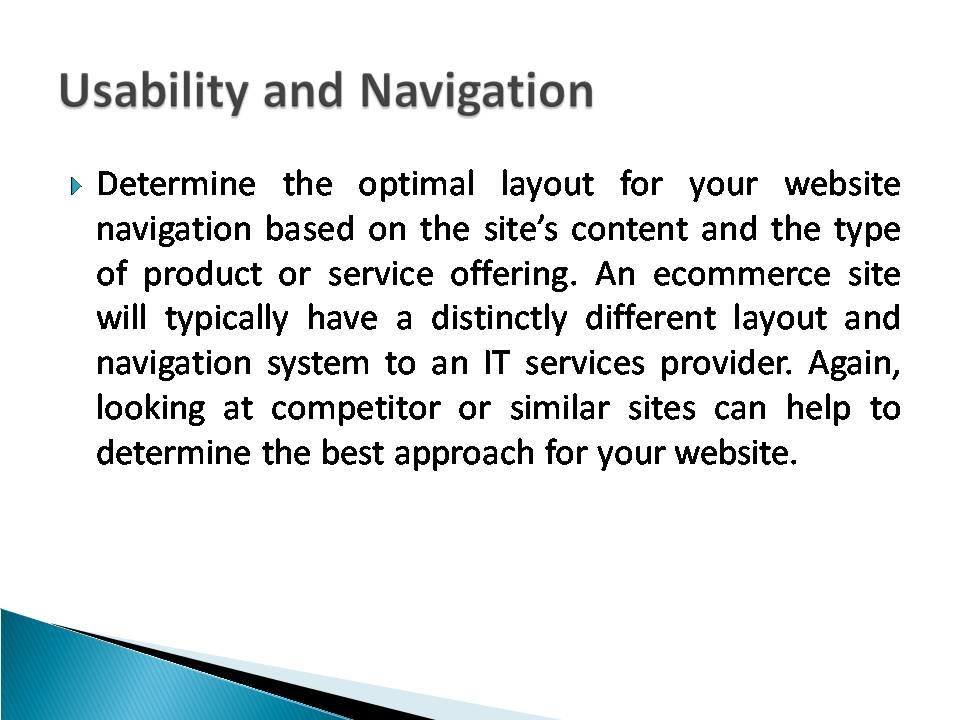 Usability and Navigation

Determine the optimal layout for your website navigation based on the site's content and the type of product or service offering. An ecommerce site will typically have a distinctly different layout and navigation system to an IT services provider. Again, looking at competitor or similar sites can help to determine the best approach for your website.